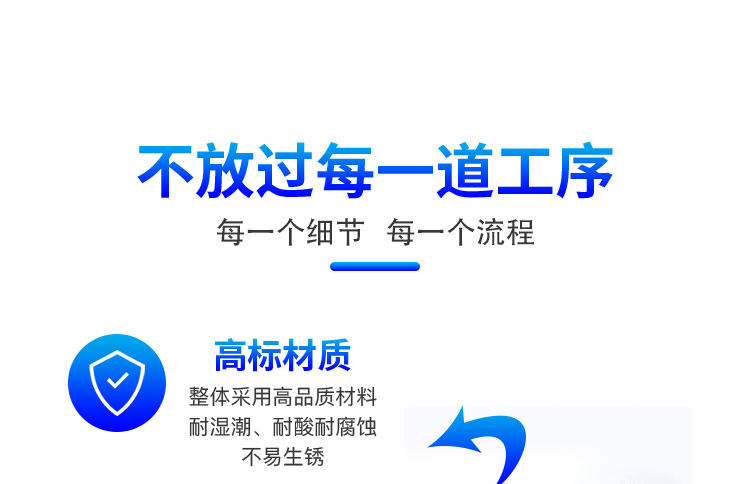 不放过每一道工序

每一个细节 每一个流程

高标材质

整体采用高品质材料
耐湿潮、耐酸耐腐蚀
不易生锈